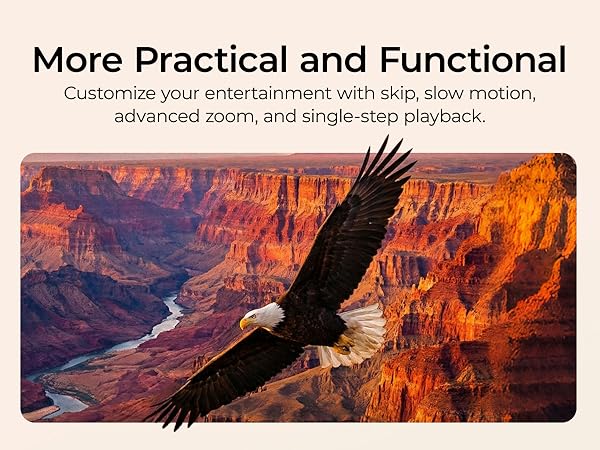 More Practical and Functional

Customize your entertainment with skip, slow motion, advanced zoom, and single-step playback.